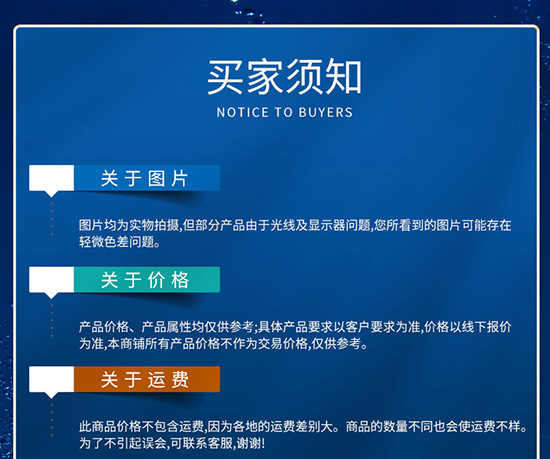 买家须知
NOTICE TO BUYERS

关于图片

图片均为实物拍摄,但部分产品由于光线及显示器问题,您所看到的图片可能存在轻微色差问题。

关于价格

产品价格、产品属性均仅供参考;具体产品要求以客户要求为准,价格以线下报价为准,本商铺所有产品价格不作为交易价格,仅供参考。

关于运费

此商品价格不包含运费,因为各地的运费差别大。商品的数量不同也会使运费不样。为了不引起误会,可联系客服,谢谢!